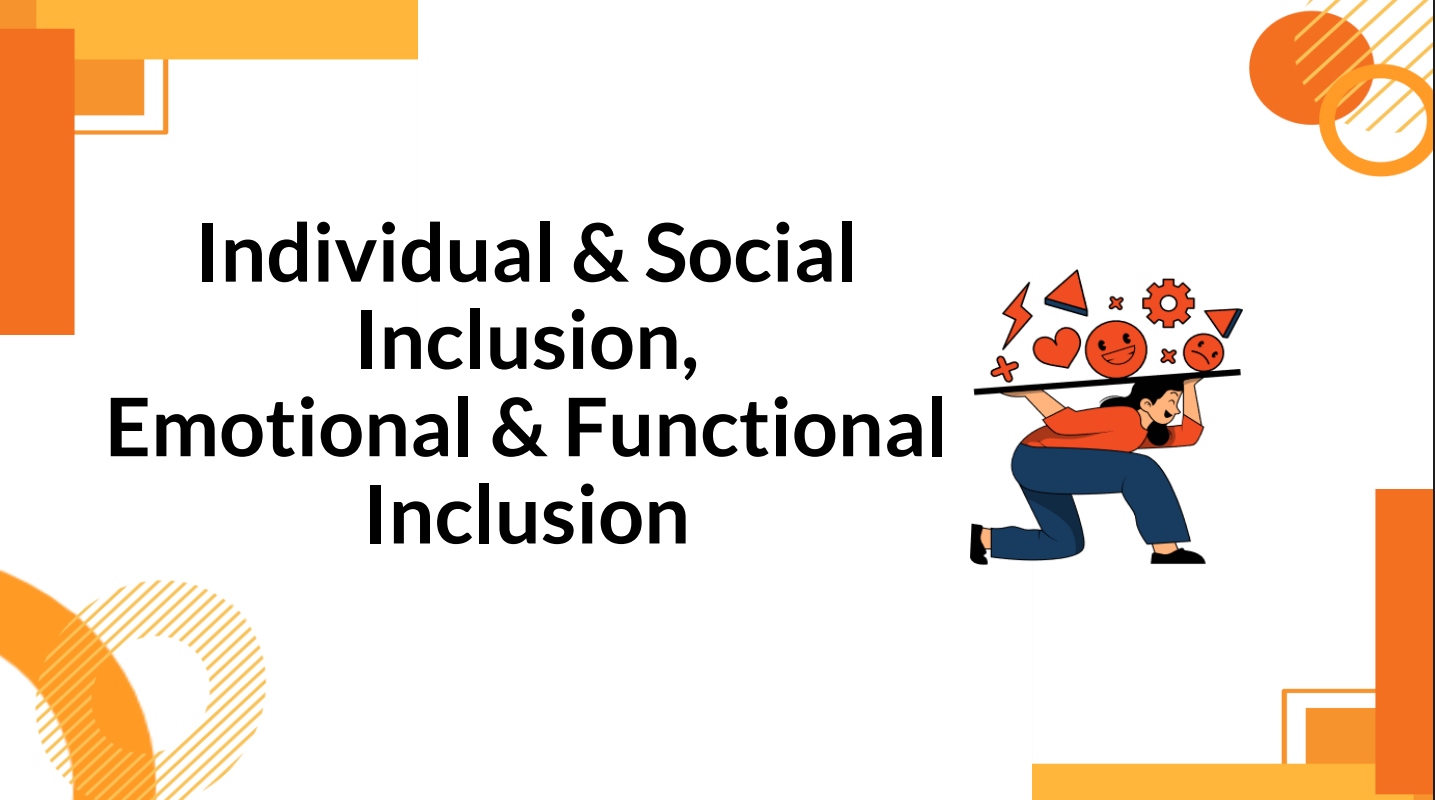 Individual & Social Inclusion, Emotional & Functional Inclusion